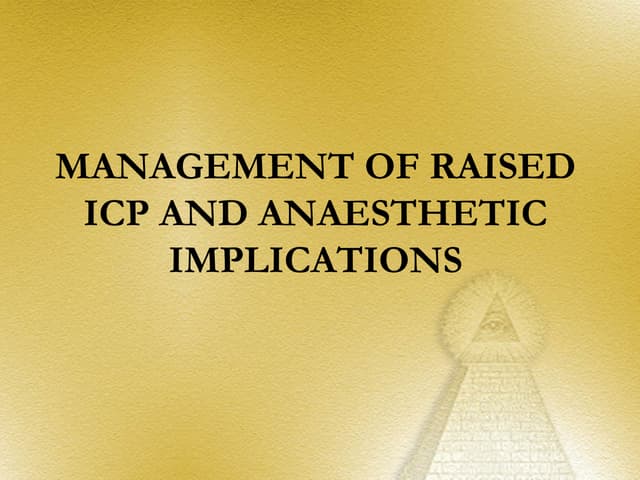 MANAGEMENT OF RAISED ICP AND ANAESTHETIC IMPLICATIONS